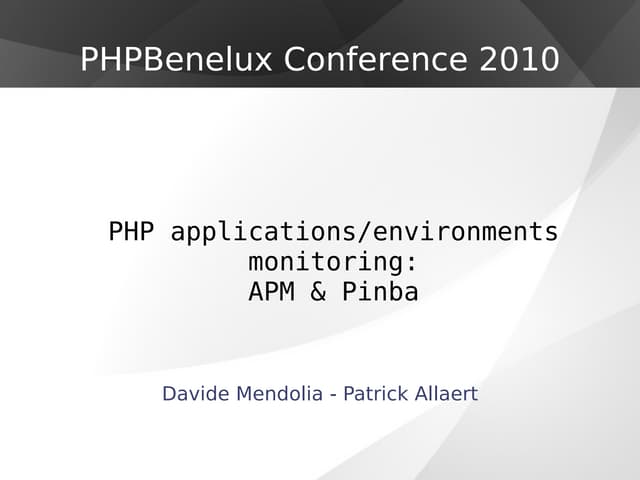 PHPBenelux Conference 2010

PHP applications/environments monitoring:
APM & Pinba

Davide Mendolia - Patrick Allaert